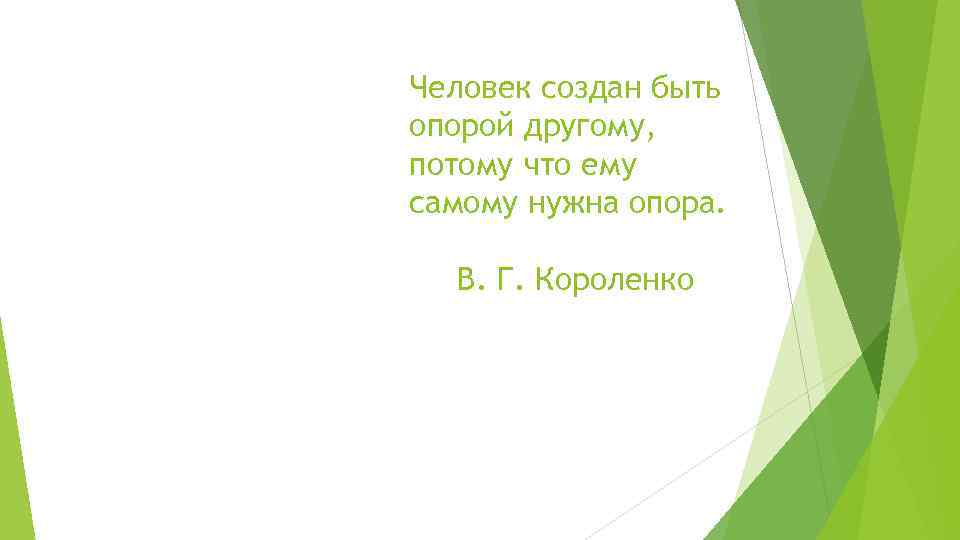 Человек создан быть опорой другому, потому что ему самому нужна опора.

В. Г. Короленко